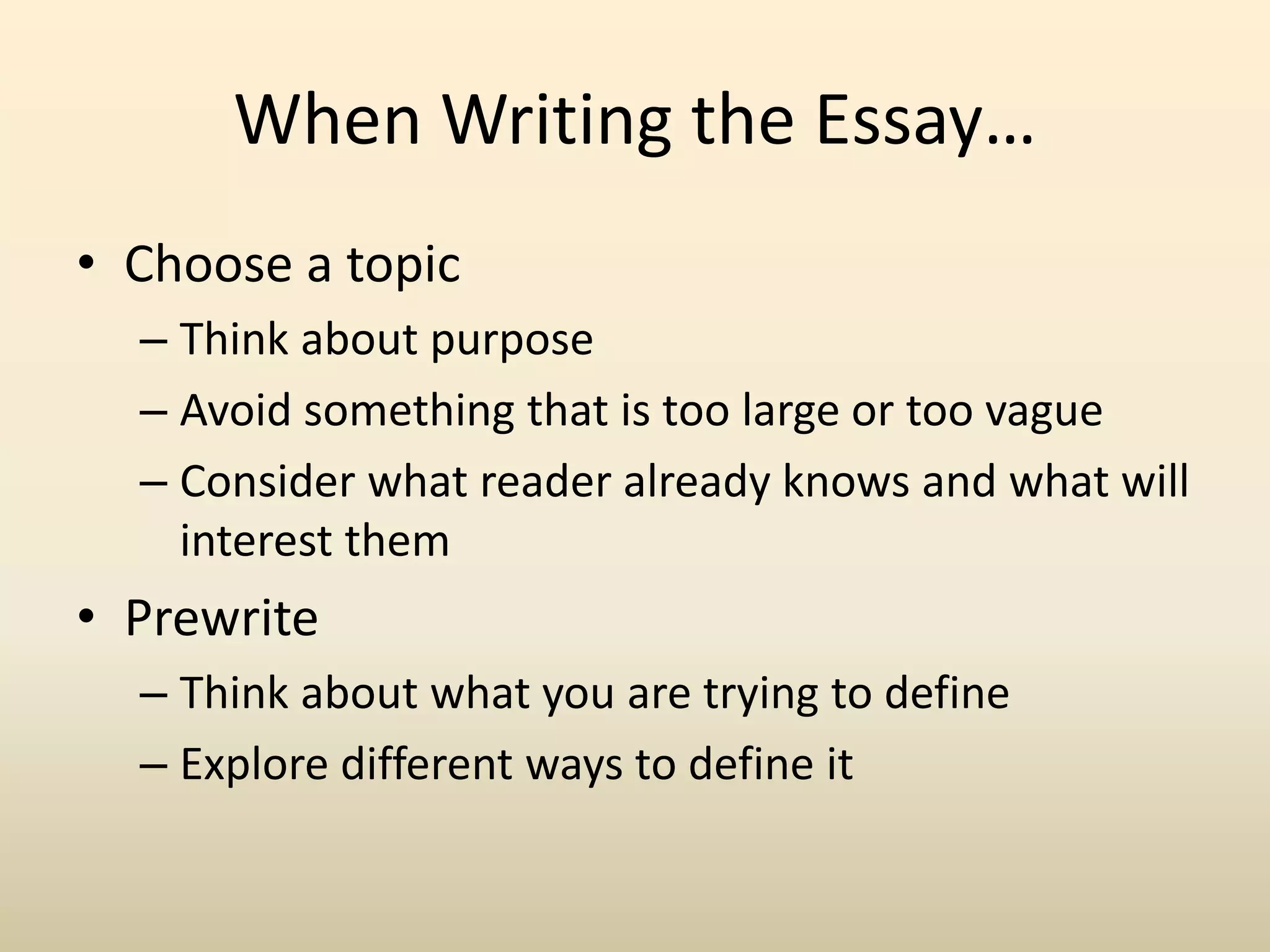 When Writing the Essay…

• Choose a topic
– Think about purpose
– Avoid something that is too large or too vague
– Consider what reader already knows and what will interest them

• Prewrite
– Think about what you are trying to define
– Explore different ways to define it